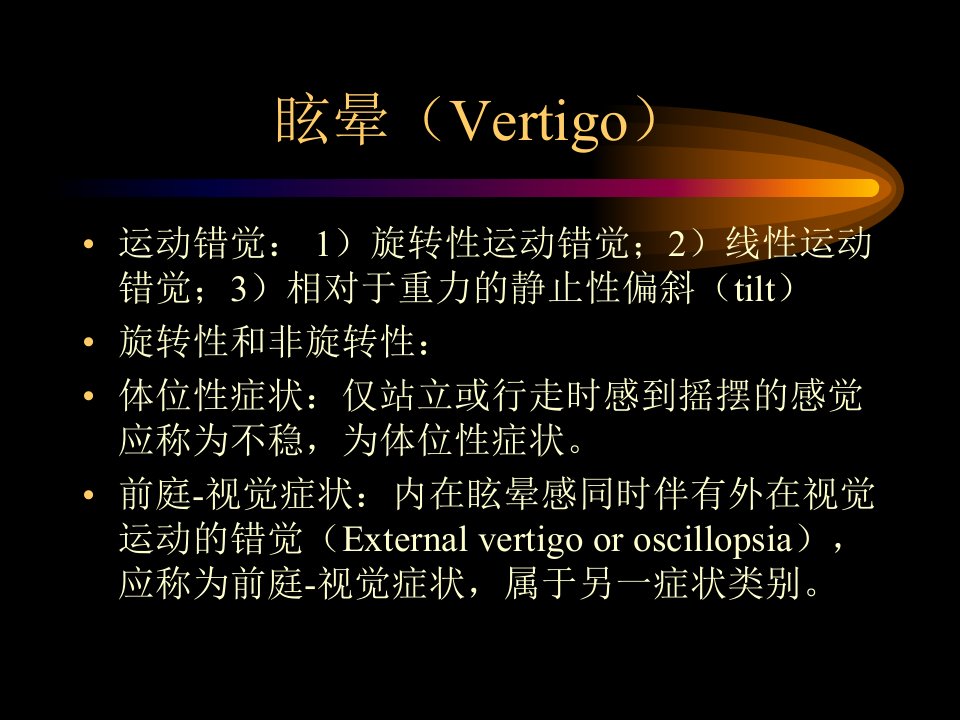 眩晕（Vertigo）

• 运动错觉：1）旋转性运动错觉；2）线性运动错觉；3）相对于重力的静止性偏斜（tilt）
• 旋转性和非旋转性：
• 体位性症状：仅站立或行走时感到摇摆的感觉应称为不稳，为体位性症状。
• 前庭-视觉症状：内在眩晕感同时伴有外在视觉运动的错觉（External vertigo or oscillopsia），应称为前庭-视觉症状，属于另一症状类别。